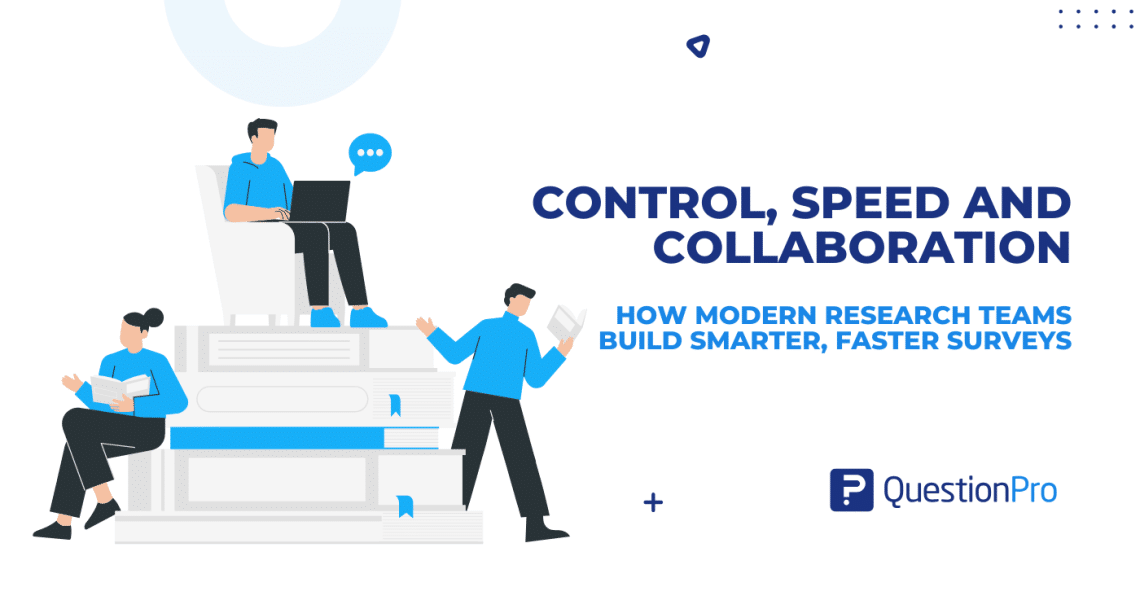 CONTROL, SPEED AND COLLABORATION

HOW MODERN RESEARCH TEAMS BUILD SMARTER, FASTER SURVEYS

QuestionPro